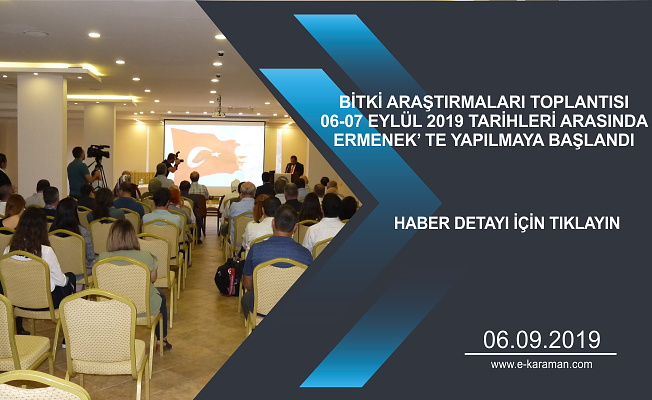 BİTKİ ARAŞTIRMALARI TOPLANTISI 06-07 EYLÜL 2019 TARİHLERİ ARASINDA ERMENEK' TE YAPILMAYA BAŞLANDI

HABER DETAYI İÇİN TIKLAYIN

06.09.2019

www.e-karaman.com